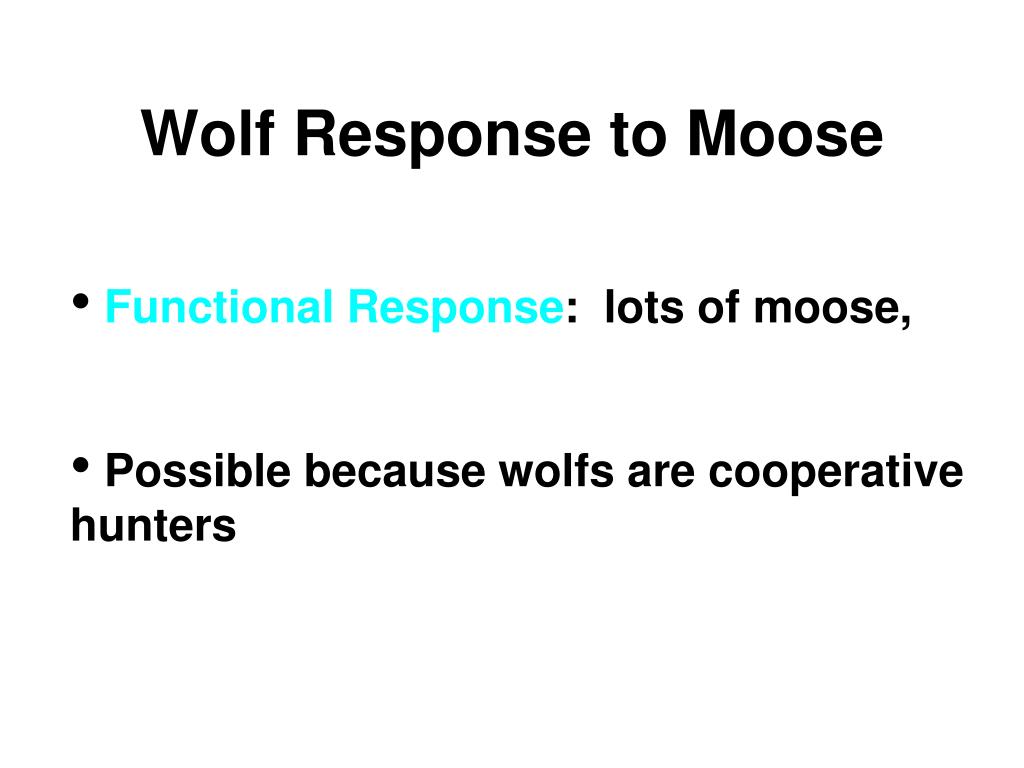 Wolf Response to Moose

• Functional Response: lots of moose,

• Possible because wolfs are cooperative hunters